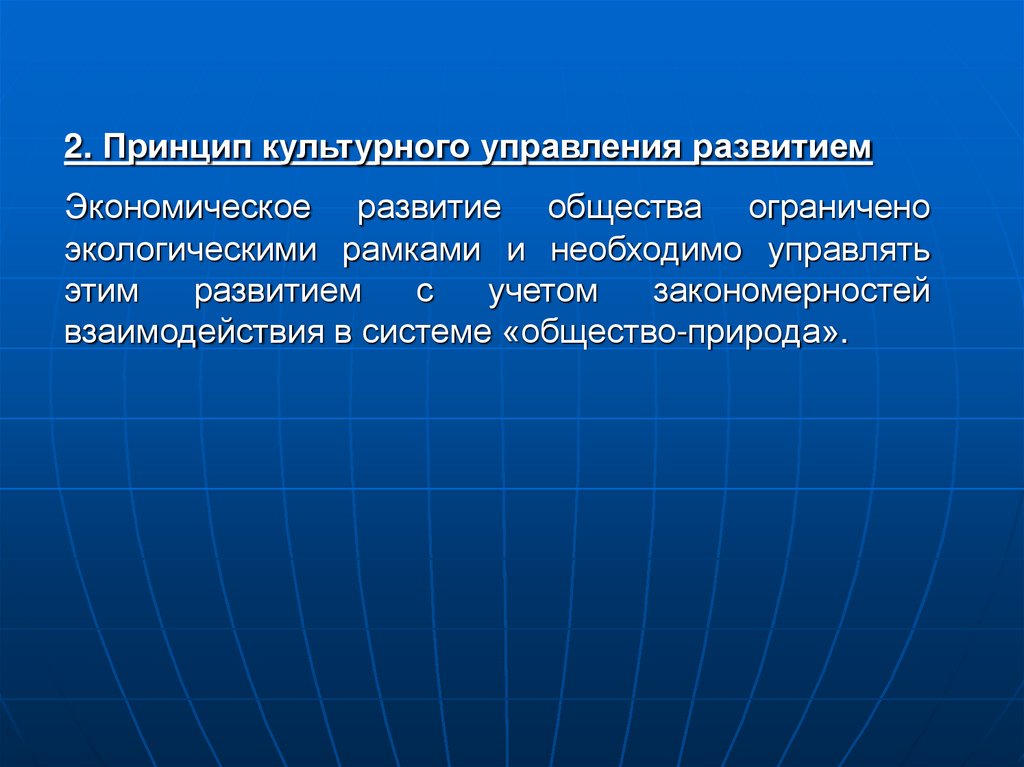 2. Принцип культурного управления развитием

Экономическое развитие общества ограничено экологическими рамками и необходимо управлять этим развитием с учетом закономерностей взаимодействия в системе «общество-природа».